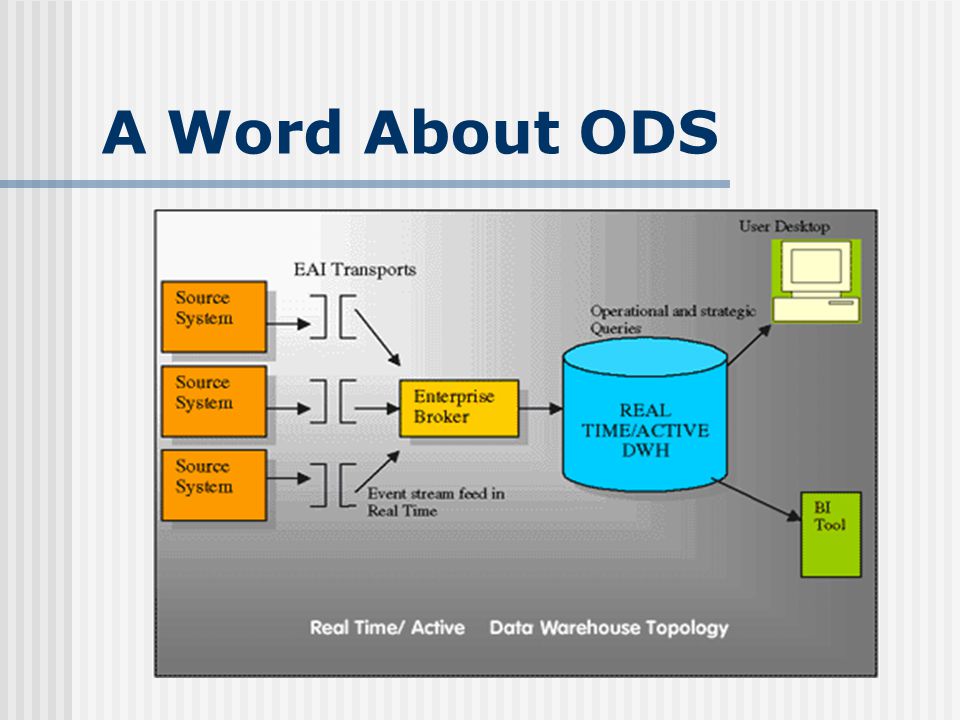 A Word About ODS

EAI Transports

Source System

Source System

Source System

Enterprise Broker

Event stream feed in Real Time

Operational and strategic Queries

REAL TIME/ACTIVE DWH

User Desktop

BI Tool

Real Time/ Active Data Warehouse Topology